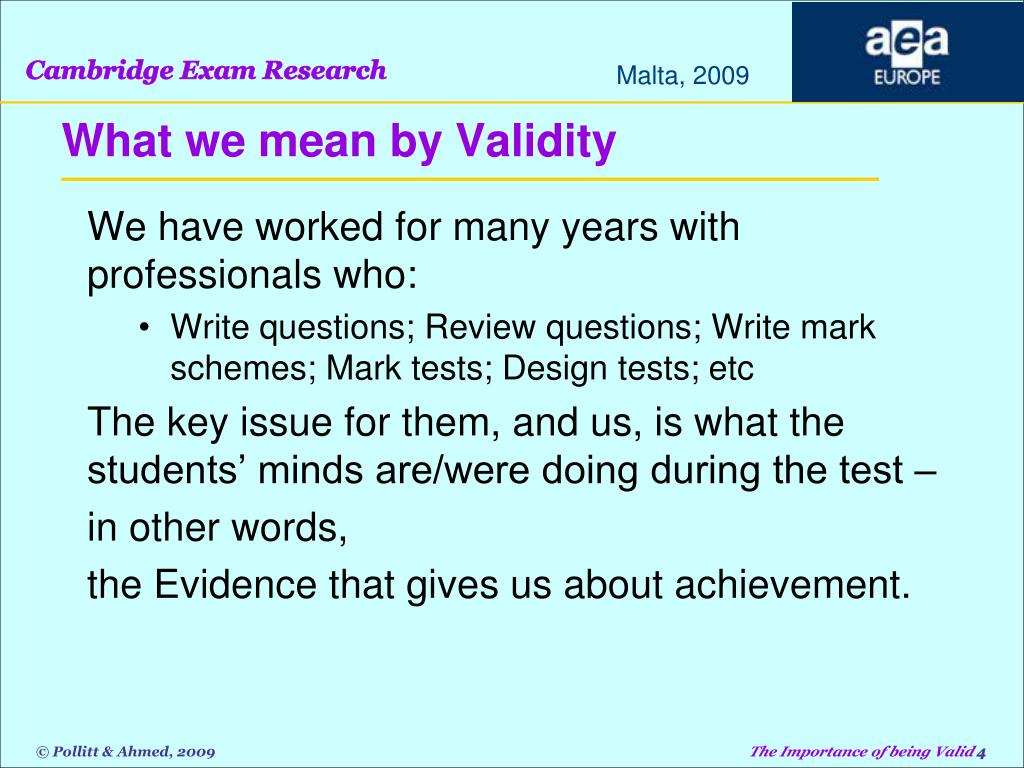 Cambridge Exam Research

Malta, 2009

aea
EUROPE

What we mean by Validity

We have worked for many years with professionals who:

• Write questions; Review questions; Write mark schemes; Mark tests; Design tests; etc

The key issue for them, and us, is what the students’ minds are/were doing during the test –

in other words,

the Evidence that gives us about achievement.

© Pollitt & Ahmed, 2009

The Importance of being Valid 4